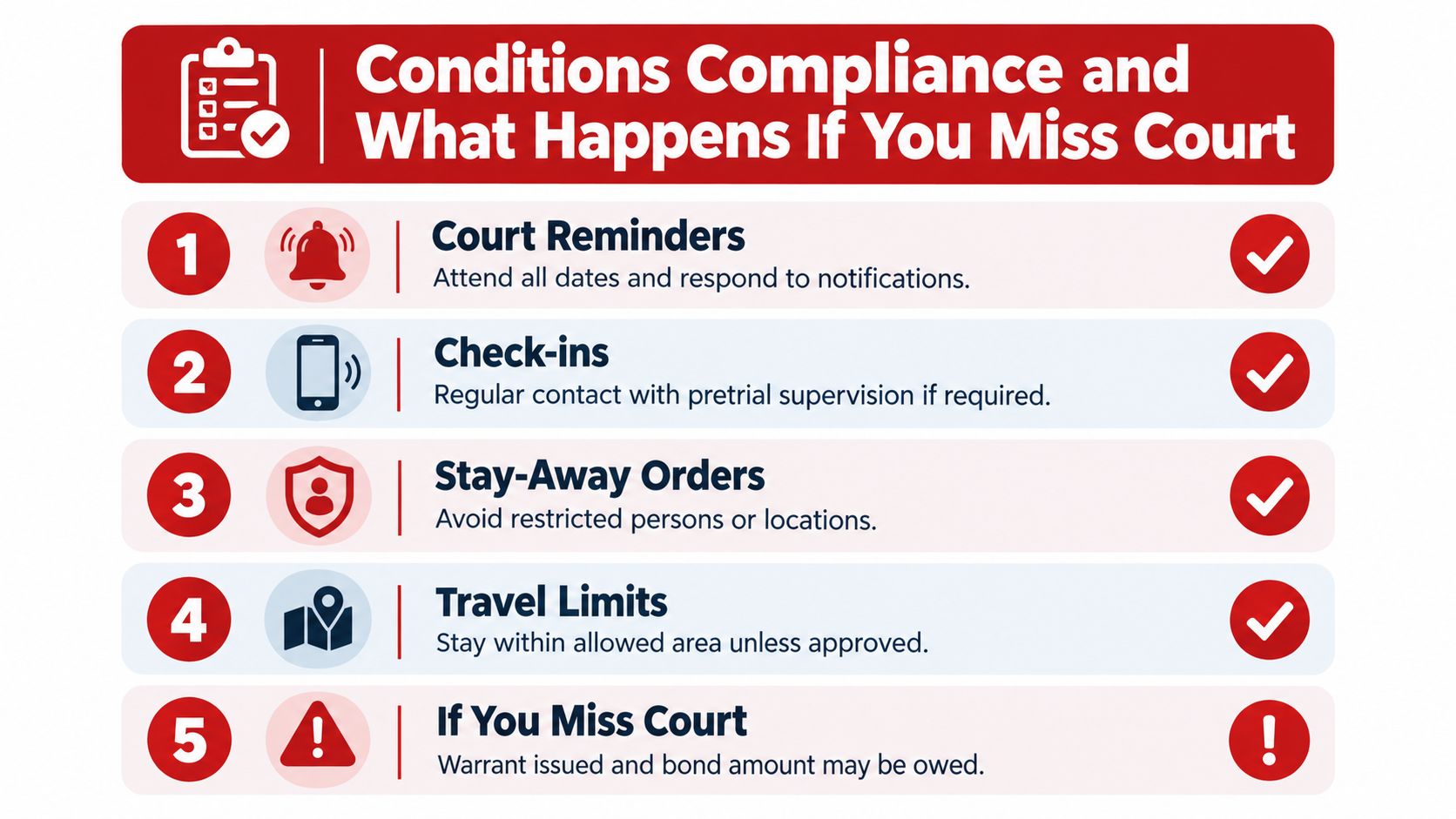 Conditions Compliance and What Happens If You Miss Court

1
Court Reminders
Attend all dates and respond to notifications.

2
Check-ins
Regular contact with pretrial supervision if required.

3
Stay-Away Orders
Avoid restricted persons or locations.

4
Travel Limits
Stay within allowed area unless approved.

5
If You Miss Court
Warrant issued and bond amount may be owed.